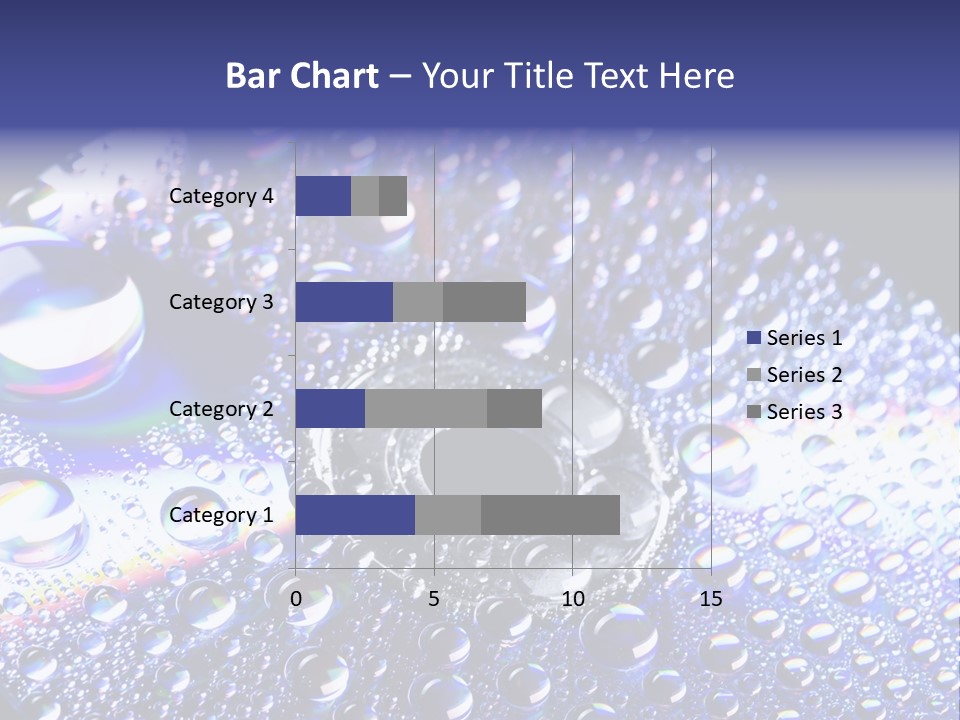 Bar Chart – Your Title Text Here

Category 4
Category 3
Category 2
Category 1

0
5
10
15

Series 1
Series 2
Series 3